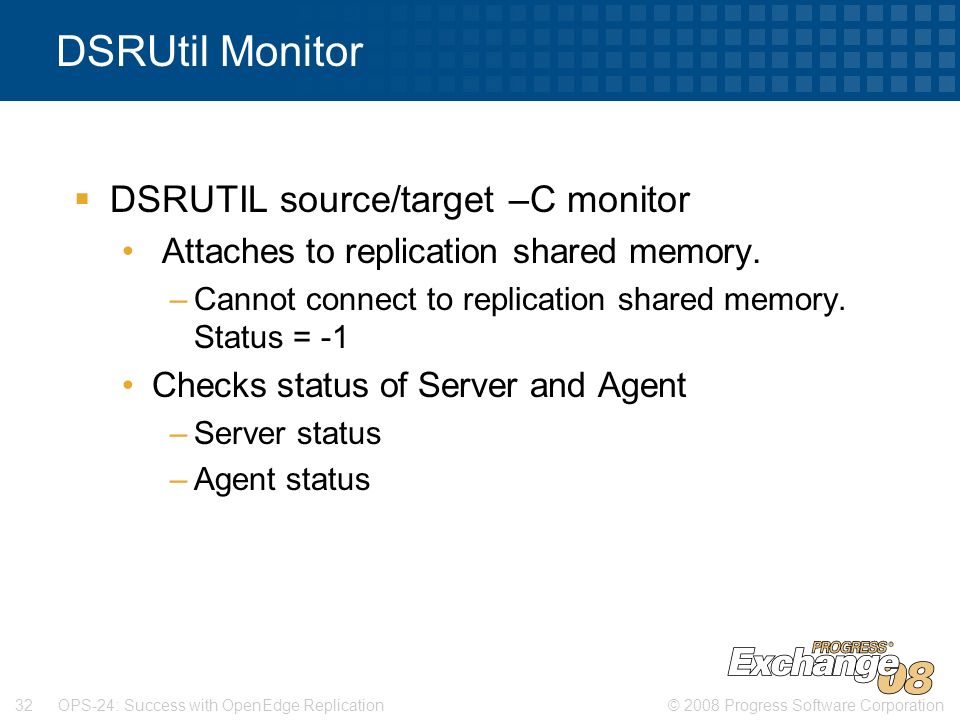 DSRUtil Monitor

▪ DSRUTIL source/target –C monitor
• Attaches to replication shared memory.
– Cannot connect to replication shared memory. Status = -1
• Checks status of Server and Agent
– Server status
– Agent status

PROGRESS® Exchange 08

32 OPS-24: Success with OpenEdge Replication © 2008 Progress Software Corporation